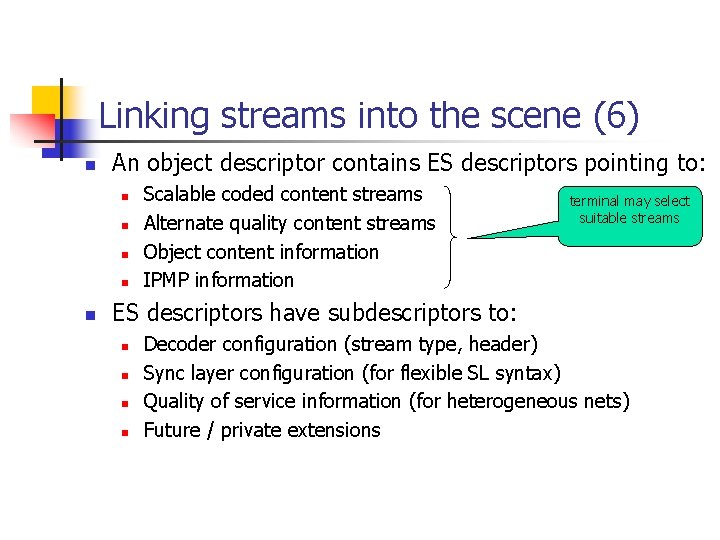 Linking streams into the scene (6)

- An object descriptor contains ES descriptors pointing to:
  - Scalable coded content streams
  - Alternate quality content streams
  - Object content information
  - IPMP information

terminal may select suitable streams

- ES descriptors have subdescriptors to:
  - Decoder configuration (stream type, header)
  - Sync layer configuration (for flexible SL syntax)
  - Quality of service information (for heterogeneous nets)
  - Future / private extensions